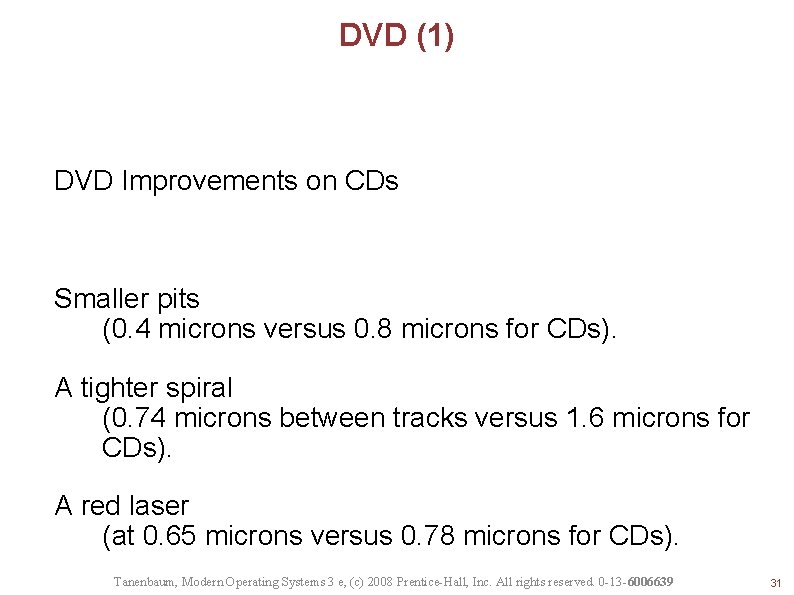 DVD (1)

DVD Improvements on CDs

Smaller pits
(0.4 microns versus 0.8 microns for CDs).

A tighter spiral
(0.74 microns between tracks versus 1.6 microns for CDs).

A red laser
(at 0.65 microns versus 0.78 microns for CDs).

Tanenbaum, Modern Operating Systems 3 e, (c) 2008 Prentice-Hall, Inc. All rights reserved. 0-13-6006639

31